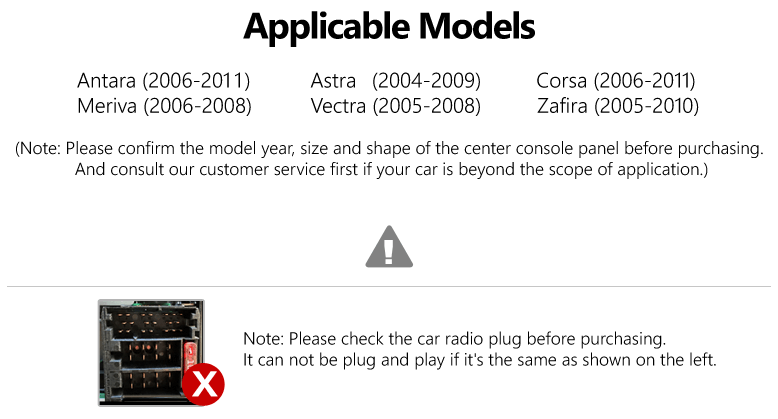 Applicable Models

Antara (2006-2011)
Meriva (2006-2008)

Astra (2004-2009)
Vectra (2005-2008)

Corsa (2006-2011)
Zafira (2005-2010)

(Note: Please confirm the model year, size and shape of the center console panel before purchasing. And consult our customer service first if your car is beyond the scope of application.)

Note: Please check the car radio plug before purchasing.
It can not be plug and play if it's the same as shown on the left.